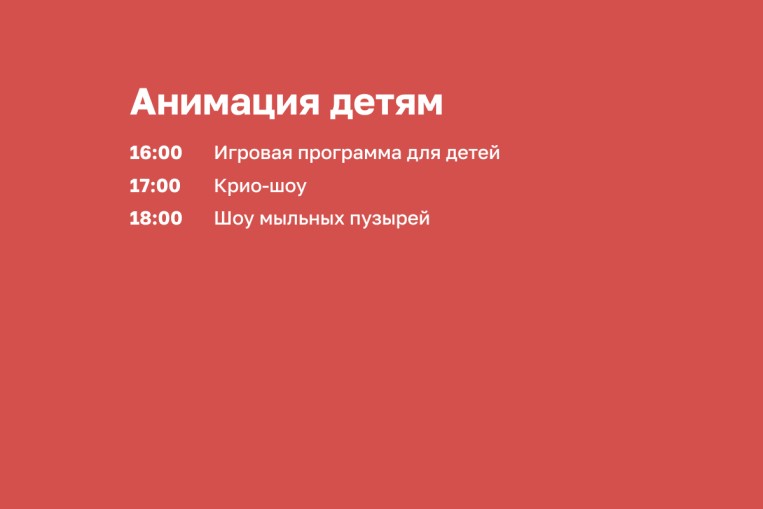 Анимация детям

16:00 Игровая программа для детей

17:00 Крио-шоу

18:00 Шоу мыльных пузырей